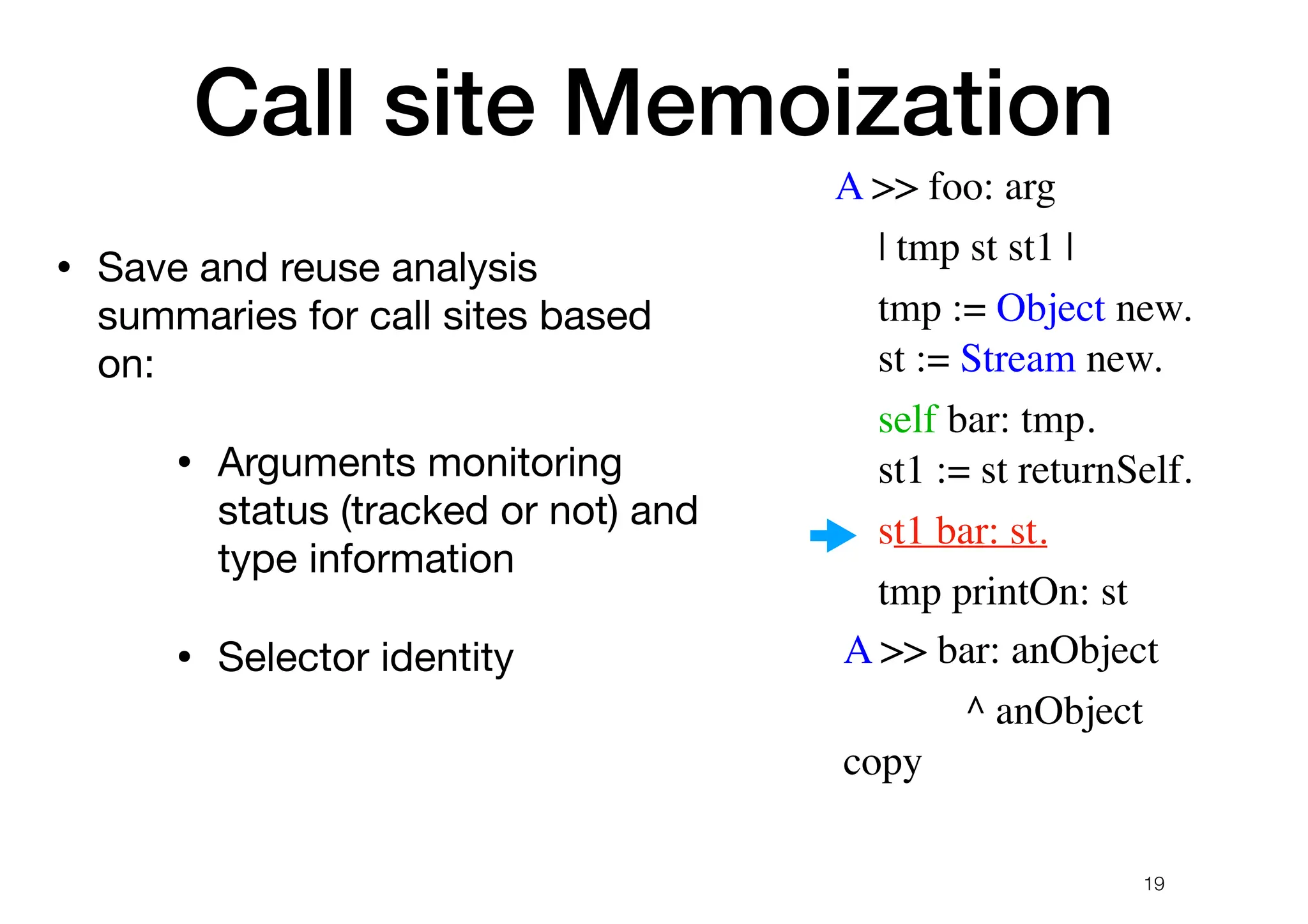 Call site Memoization

• Save and reuse analysis summaries for call sites based on:

• Arguments monitoring status (tracked or not) and type information

• Selector identity

A >> foo: arg

| tmp st st1 |

tmp := Object new.
st := Stream new.

self bar: tmp.
st1 := st returnSelf.

st1 bar: st.

tmp printOn: st

A >> bar: anObject

^ anObject copy

19